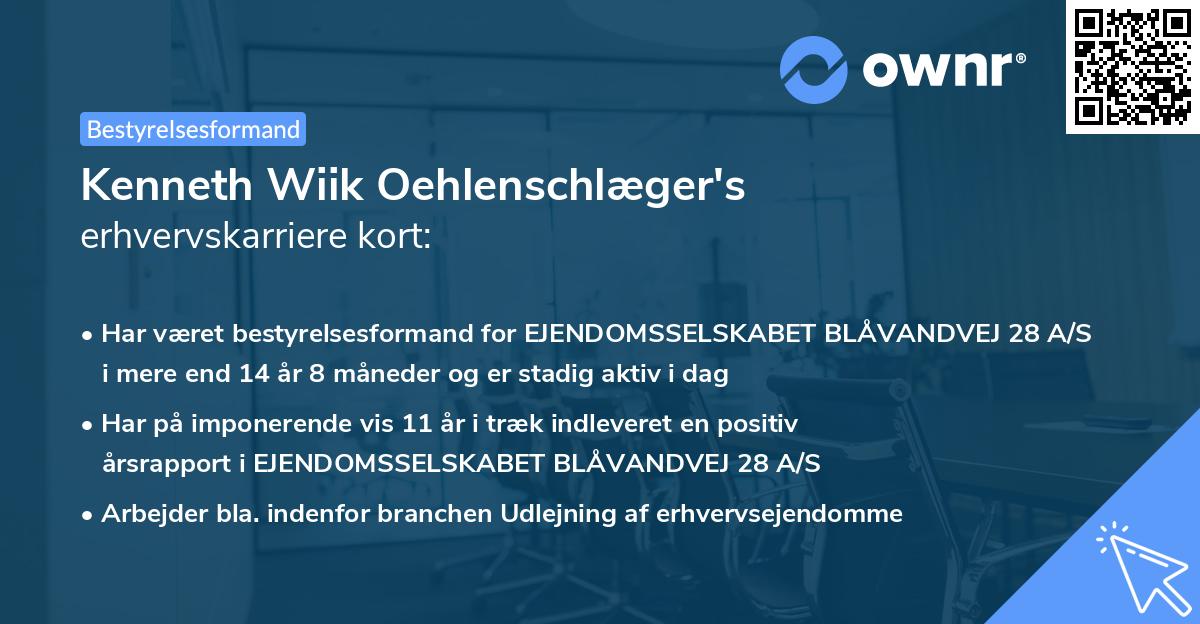 ownr®

Bestyrelsesformand

Kenneth Wiik Oehlenschlæger's
erhvervskarriere kort:

• Har været bestyrelsesformand for EJENDOMSSELSKABET BLÅVANDVEJ 28 A/S i mere end 14 år 8 måneder og er stadig aktiv i dag

• Har på imponerende vis 11 år i træk indleveret en positiv årsrapport i EJENDOMSSELSKABET BLÅVANDVEJ 28 A/S

• Arbejder bla. indenfor branchen Udlejning af erhvervsejendomme